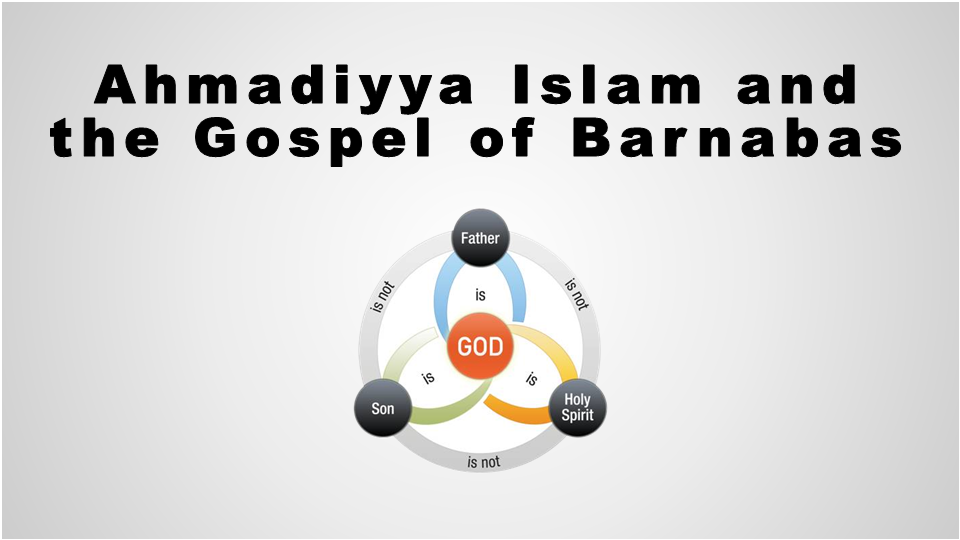 Ahmadiyya Islam and the Gospel of Barnabas

Father
is not
is not
is
GOD
is
is
Son
Holy Spirit
is not